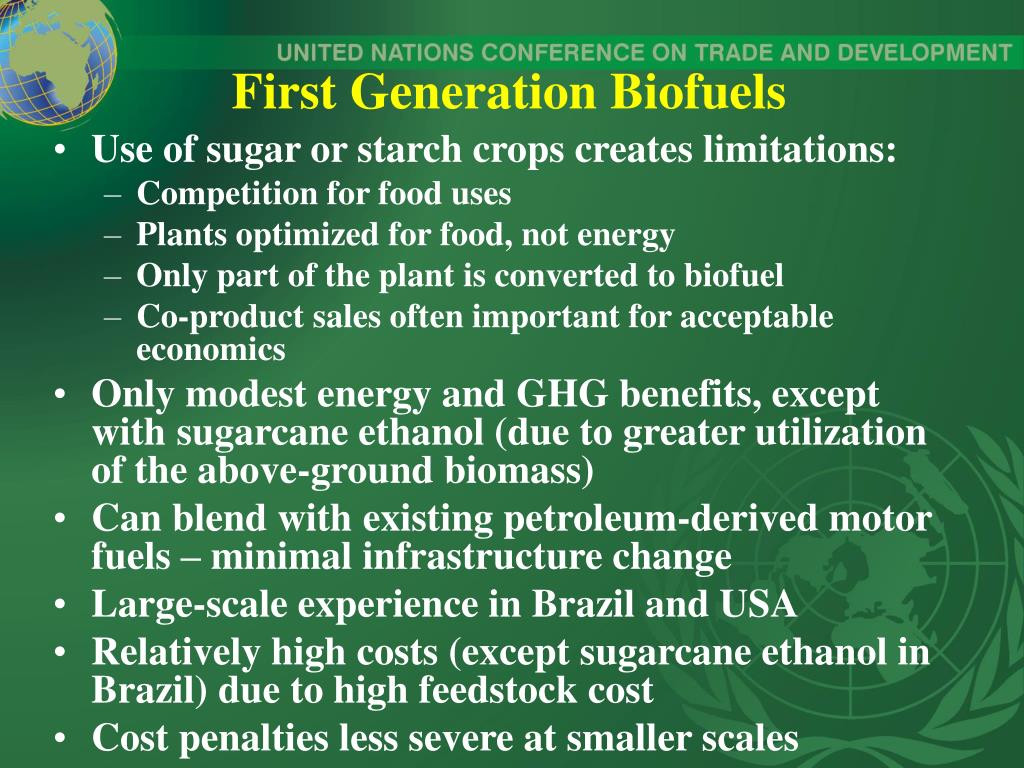 UNITED NATIONS CONFERENCE ON TRADE AND DEVELOPMENT

First Generation Biofuels

• Use of sugar or starch crops creates limitations:
– Competition for food uses
– Plants optimized for food, not energy
– Only part of the plant is converted to biofuel
– Co-product sales often important for acceptable economics
• Only modest energy and GHG benefits, except with sugarcane ethanol (due to greater utilization of the above-ground biomass)
• Can blend with existing petroleum-derived motor fuels – minimal infrastructure change
• Large-scale experience in Brazil and USA
• Relatively high costs (except sugarcane ethanol in Brazil) due to high feedstock cost
• Cost penalties less severe at smaller scales